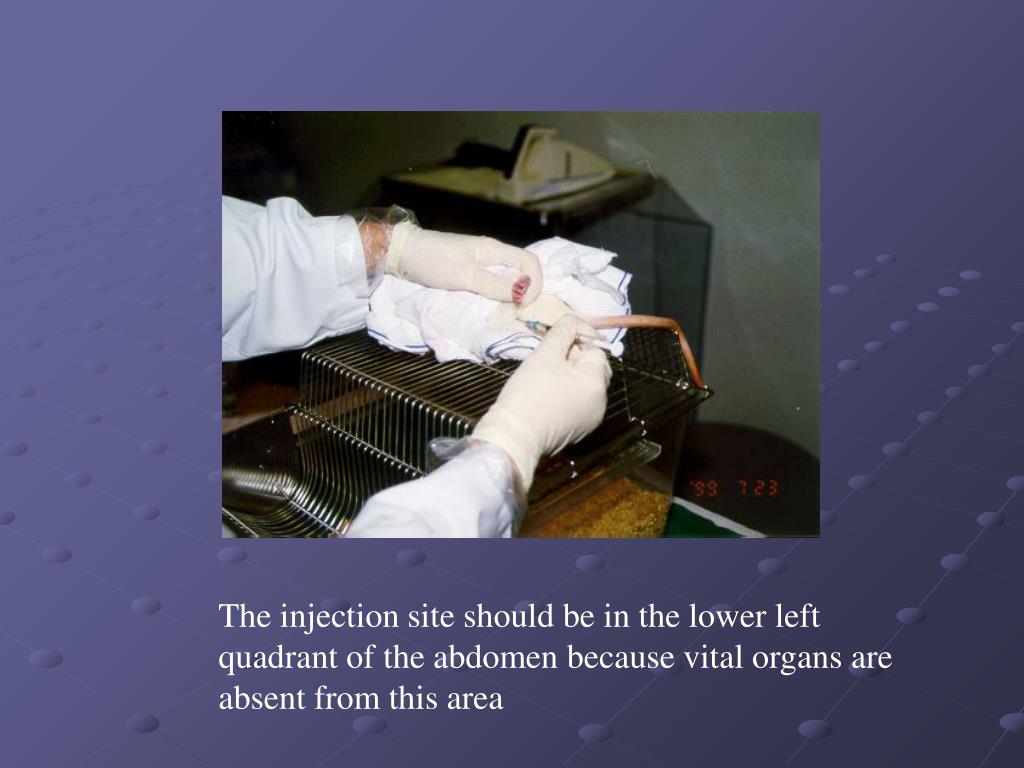 '99 7 23

The injection site should be in the lower left quadrant of the abdomen because vital organs are absent from this area